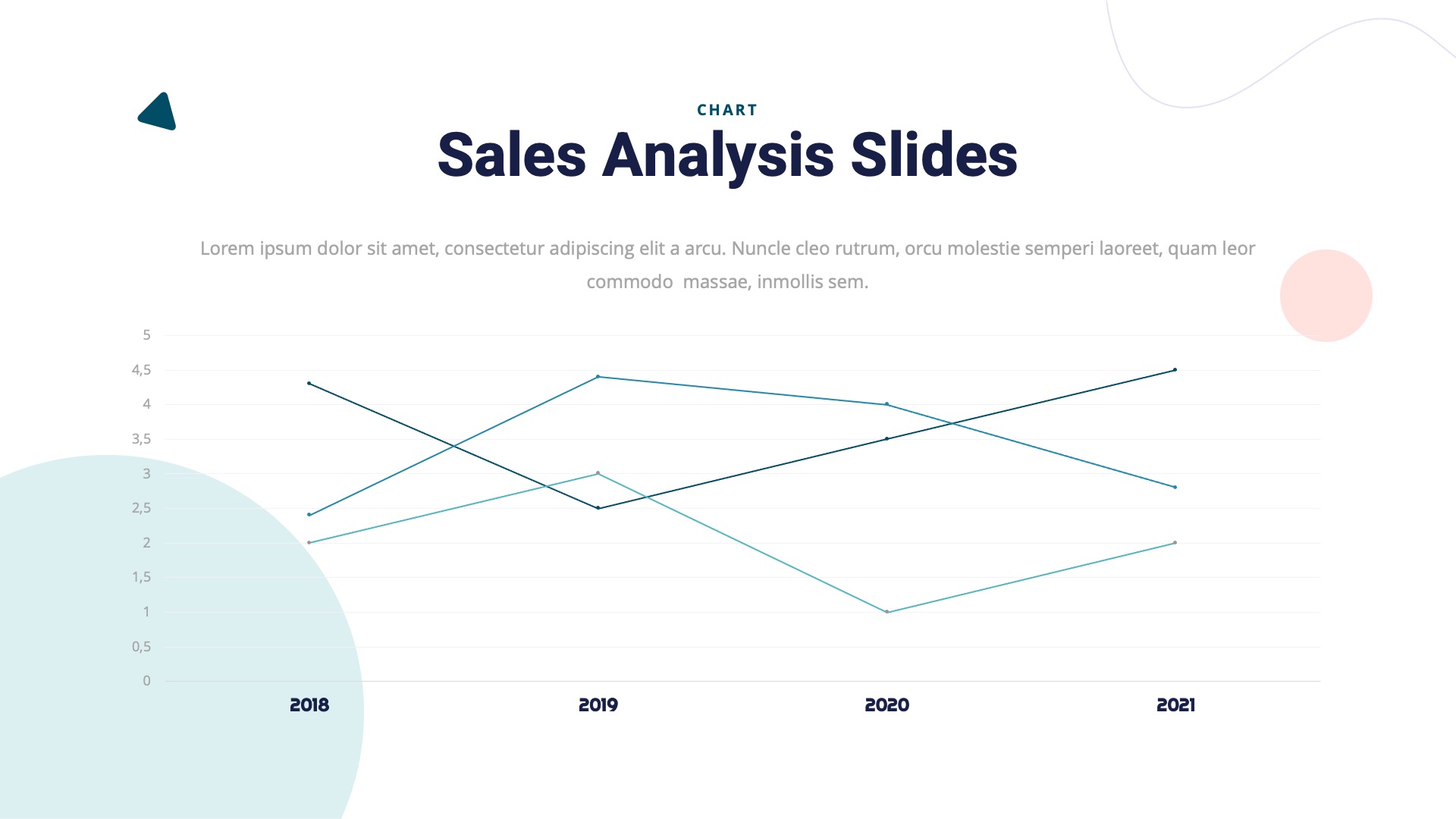 CHART

Sales Analysis Slides

Lorem ipsum dolor sit amet, consectetur adipiscing elit a arcu. Nuncle cleo rutrum, orcu molestie semperi laoreet, quam leor commodo massae, inmollis sem.

5
4,5
4
3,5
3
2,5
2
1,5
1
0,5
0

2018 2019 2020 2021